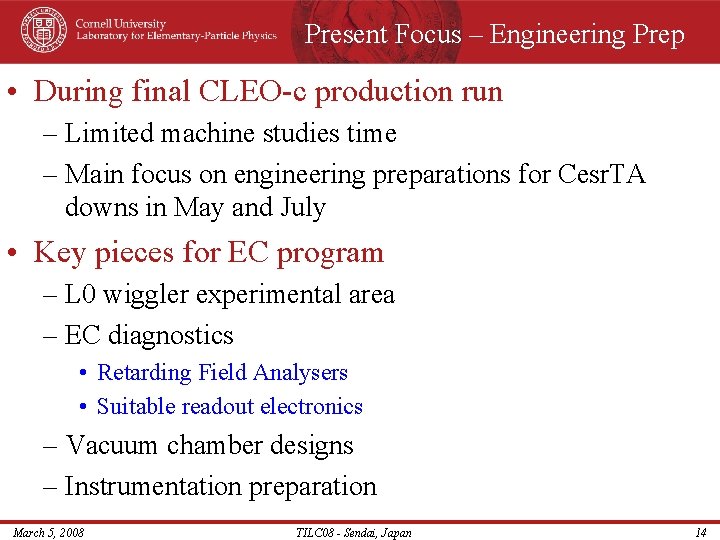 Cornell University
Laboratory for Elementary-Particle Physics

Present Focus – Engineering Prep

• During final CLEO-c production run
– Limited machine studies time
– Main focus on engineering preparations for CesrTA downs in May and July

• Key pieces for EC program
– L0 wiggler experimental area
– EC diagnostics
• Retarding Field Analysers
• Suitable readout electronics
– Vacuum chamber designs
– Instrumentation preparation

March 5, 2008
TILC08 - Sendai, Japan
14